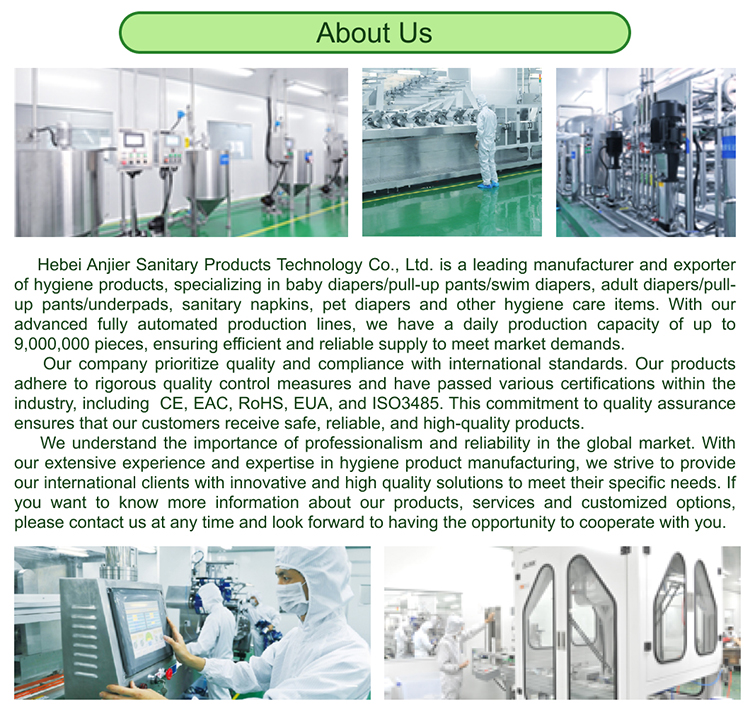 About Us

Hebei Anjier Sanitary Products Technology Co., Ltd. is a leading manufacturer and exporter of hygiene products, specializing in baby diapers/pull-up pants/swim diapers, adult diapers/pull-up pants/underpads, sanitary napkins, pet diapers and other hygiene care items. With our advanced fully automated production lines, we have a daily production capacity of up to 9,000,000 pieces, ensuring efficient and reliable supply to meet market demands.

Our company prioritize quality and compliance with international standards. Our products adhere to rigorous quality control measures and have passed various certifications within the industry, including CE, EAC, RoHS, EUA, and ISO3485. This commitment to quality assurance ensures that our customers receive safe, reliable, and high-quality products.

We understand the importance of professionalism and reliability in the global market. With our extensive experience and expertise in hygiene product manufacturing, we strive to provide our international clients with innovative and high quality solutions to meet their specific needs. If you want to know more information about our products, services and customized options, please contact us at any time and look forward to having the opportunity to cooperate with you.